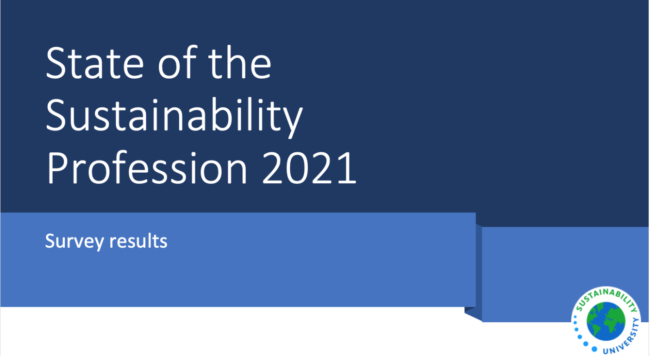 State of the Sustainability Profession 2021

Survey results

SUSTAINABILITY
UNIVERSITY